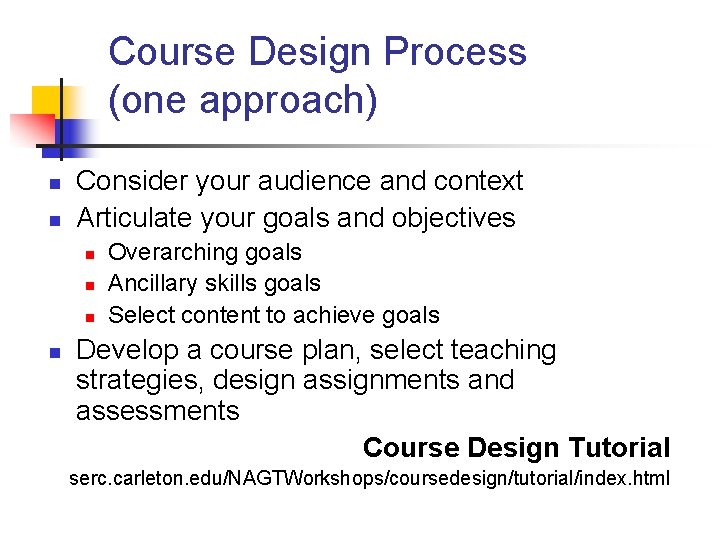 Course Design Process (one approach)

- Consider your audience and context
- Articulate your goals and objectives
  - Overarching goals
  - Ancillary skills goals
  - Select content to achieve goals
- Develop a course plan, select teaching strategies, design assignments and assessments

Course Design Tutorial
serc.carleton.edu/NAGTWorkshops/coursedesign/tutorial/index.html